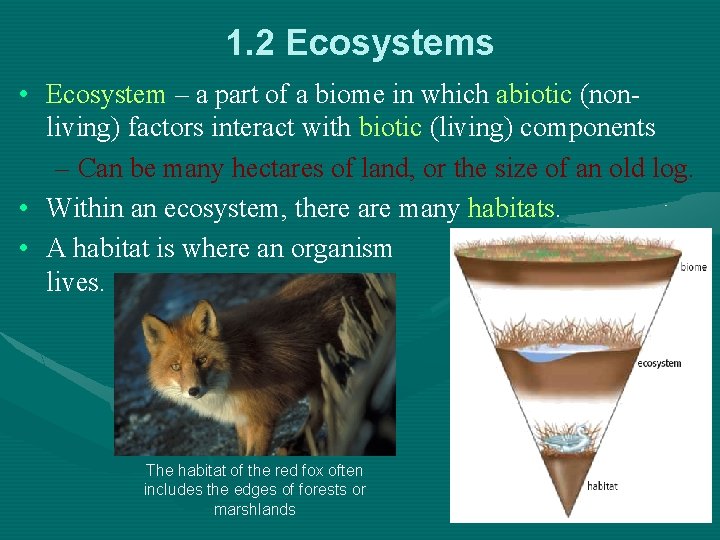 1.2 Ecosystems

• Ecosystem – a part of a biome in which abiotic (non-living) factors interact with biotic (living) components

– Can be many hectares of land, or the size of an old log.

• Within an ecosystem, there are many habitats.

• A habitat is where an organism lives.

The habitat of the red fox often includes the edges of forests or marshlands

biome

ecosystem

habitat